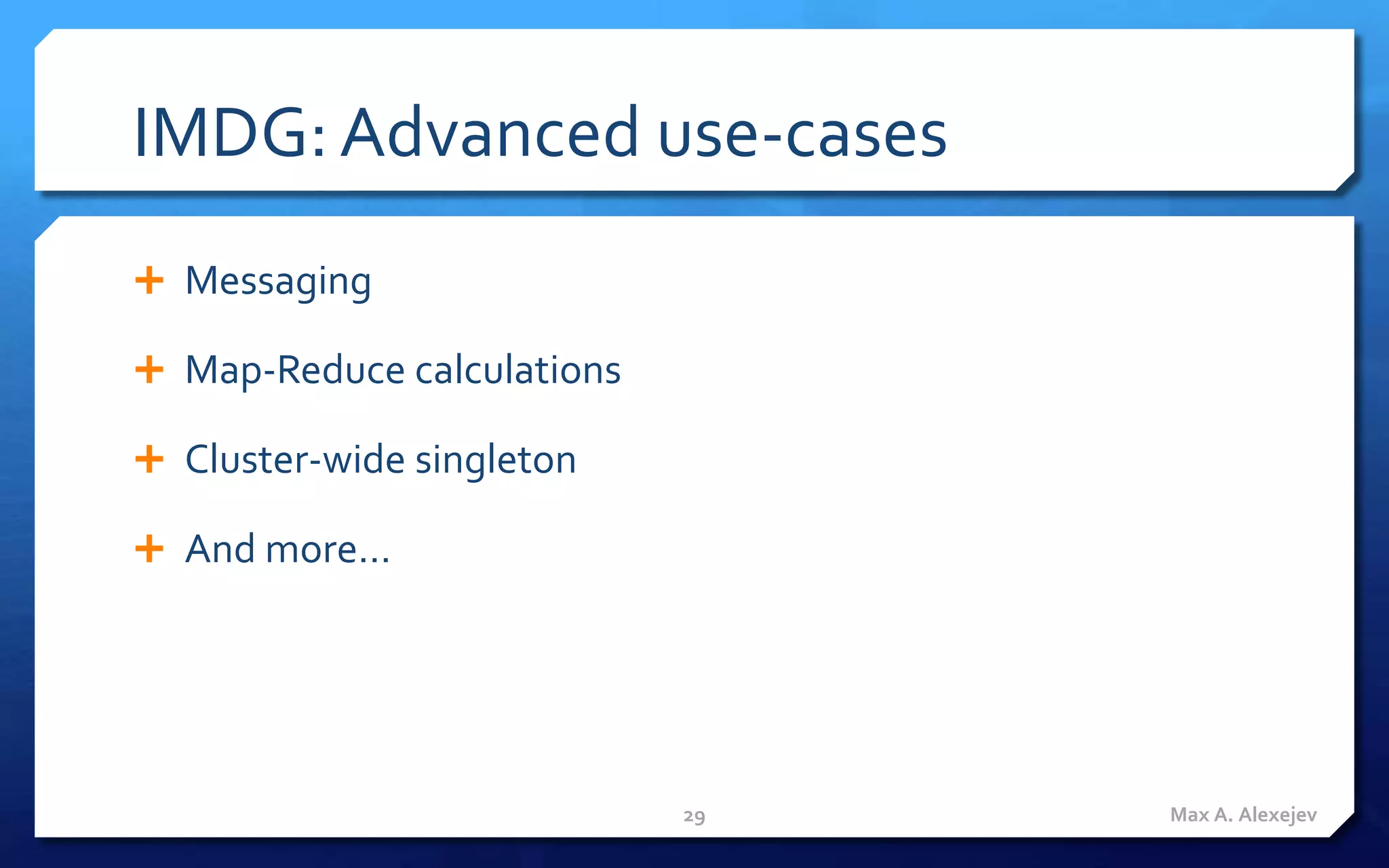 IMDG: Advanced use-cases

+ Messaging

+ Map-Reduce calculations

+ Cluster-wide singleton

+ And more…

29

Max A. Alexejev